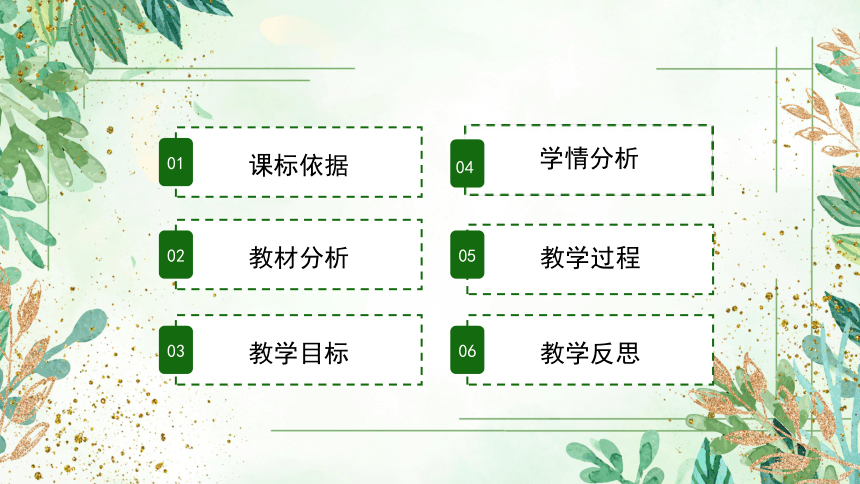 01 课标依据

02 教材分析

03 教学目标

04 学情分析

05 教学过程

06 教学反思